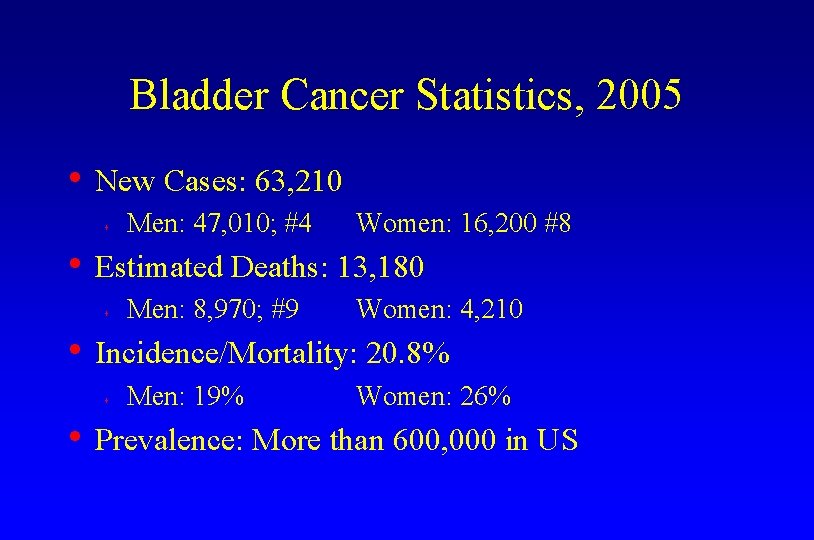 Bladder Cancer Statistics, 2005

• New Cases: 63,210
  Men: 47,010; #4    Women: 16,200 #8

• Estimated Deaths: 13,180
  Men: 8,970; #9    Women: 4,210

• Incidence/Mortality: 20.8%
  Men: 19%    Women: 26%

• Prevalence: More than 600,000 in US